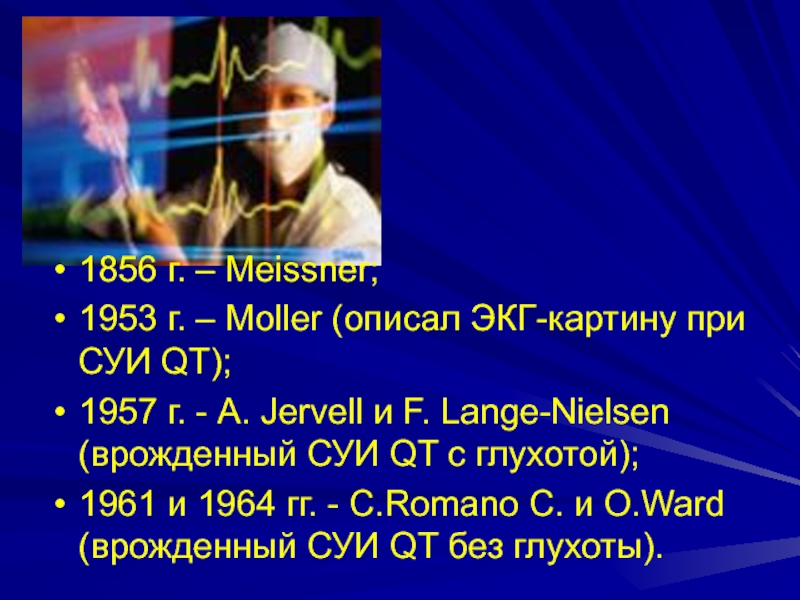 • 1856 г. – Meissner;
• 1953 г. – Moller (описал ЭКГ-картину при СУИ QT);
• 1957 г. - A. Jervell и F. Lange-Nielsen (врожденный СУИ QT с глухотой);
• 1961 и 1964 гг. - C.Romano C. и O.Ward (врожденный СУИ QT без глухоты).